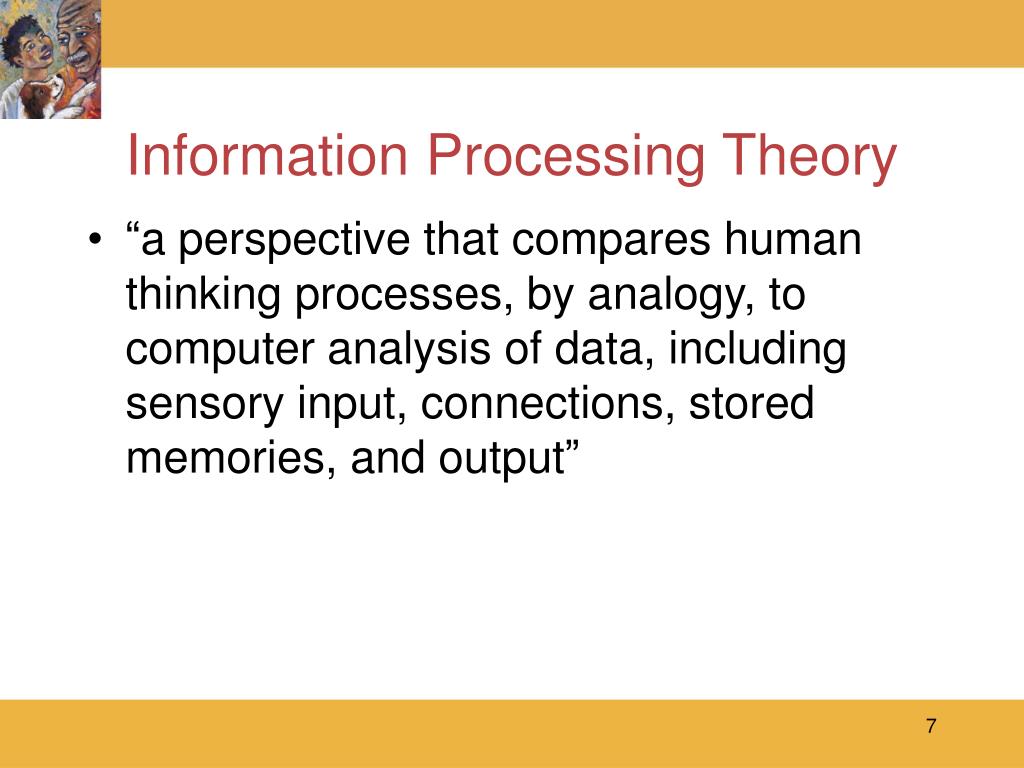 Information Processing Theory

• “a perspective that compares human thinking processes, by analogy, to computer analysis of data, including sensory input, connections, stored memories, and output”

7